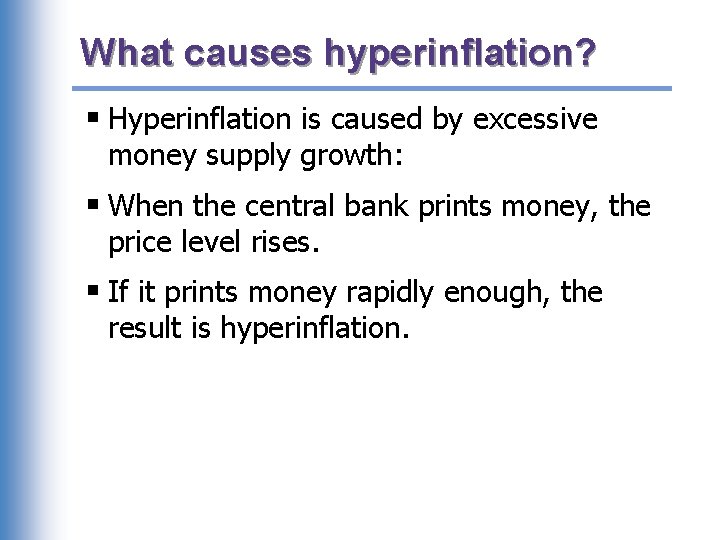 What causes hyperinflation?

▪ Hyperinflation is caused by excessive money supply growth:

▪ When the central bank prints money, the price level rises.

▪ If it prints money rapidly enough, the result is hyperinflation.